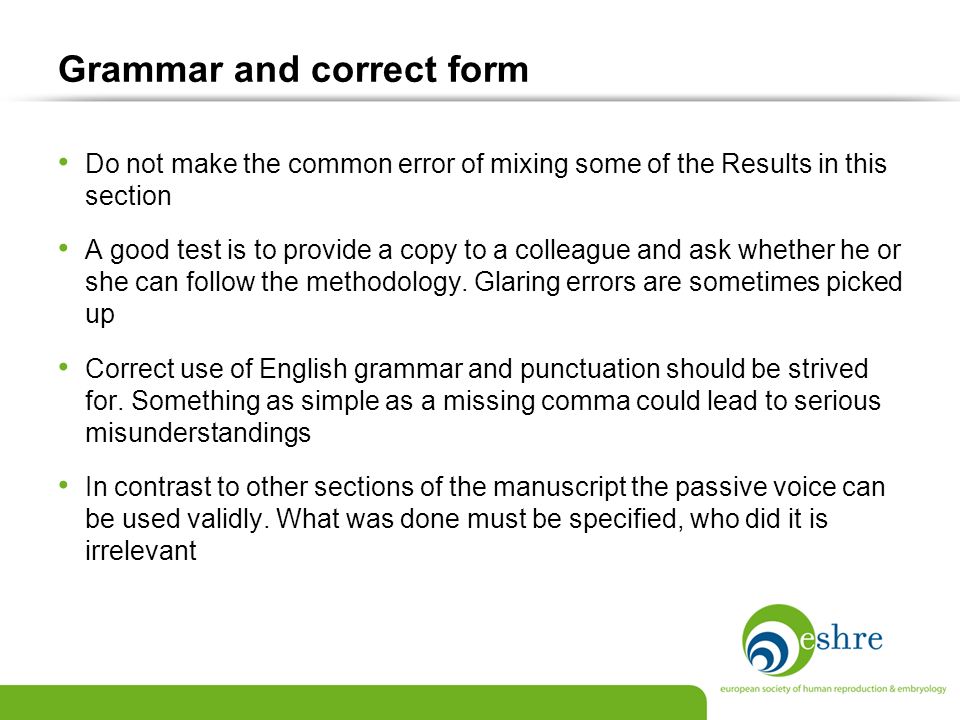 Grammar and correct form

• Do not make the common error of mixing some of the Results in this section

• A good test is to provide a copy to a colleague and ask whether he or she can follow the methodology. Glaring errors are sometimes picked up

• Correct use of English grammar and punctuation should be strived for. Something as simple as a missing comma could lead to serious misunderstandings

• In contrast to other sections of the manuscript the passive voice can be used validly. What was done must be specified, who did it is irrelevant

eshre
european society of human reproduction & embryology